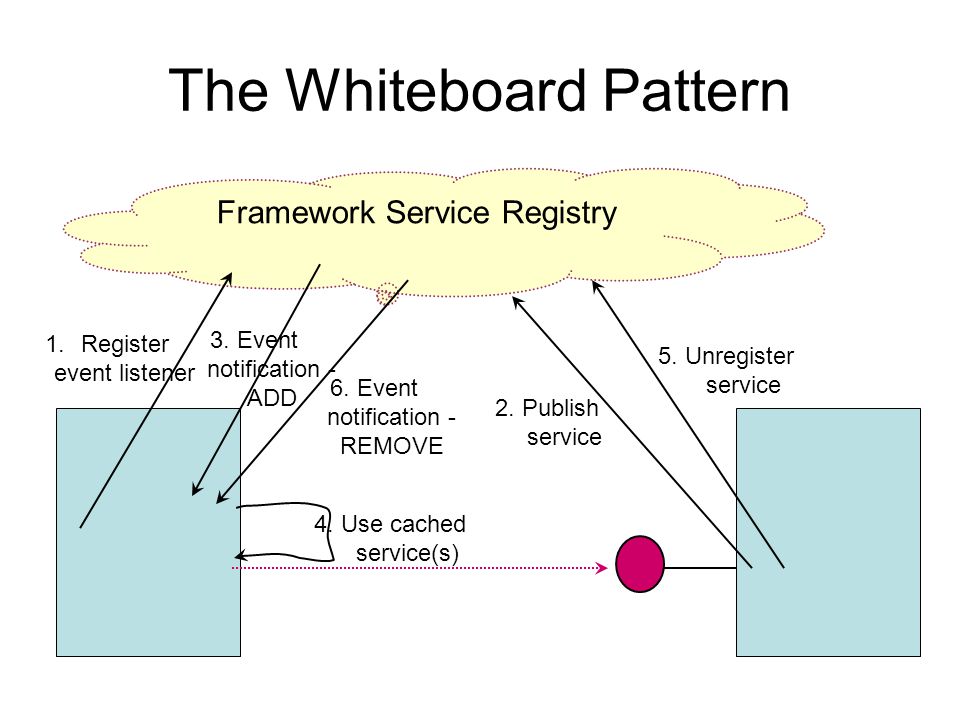 The Whiteboard Pattern

Framework Service Registry

1. Register event listener

3. Event notification - ADD

6. Event notification - REMOVE

2. Publish service

5. Unregister service

4. Use cached service(s)